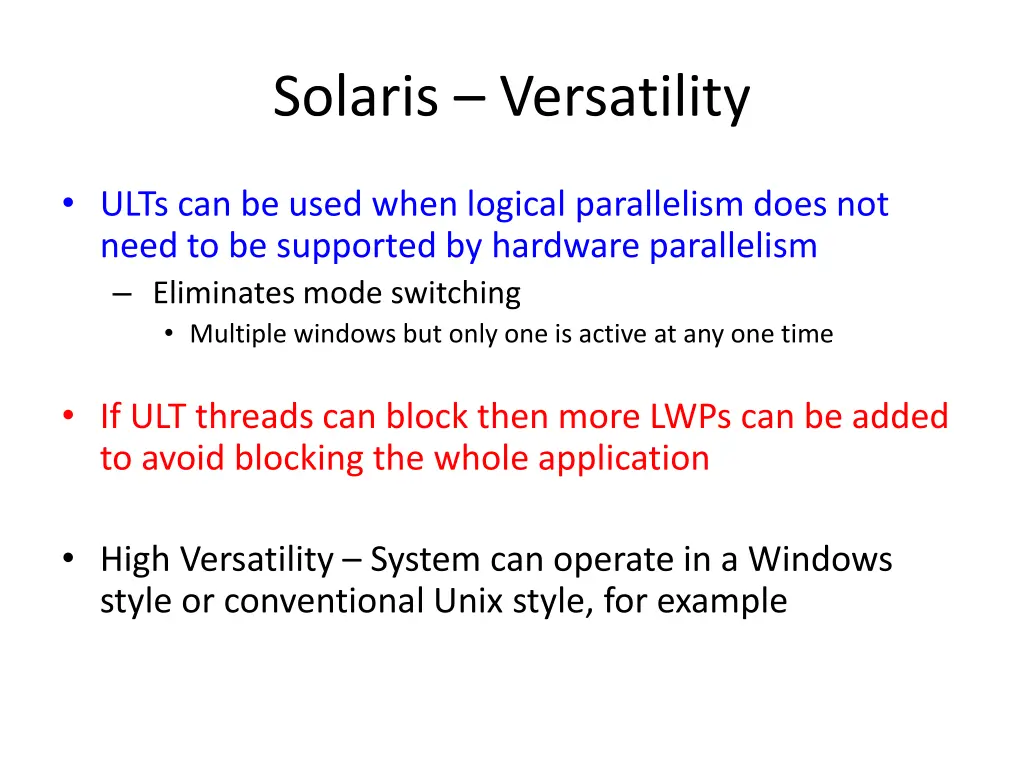 Solaris – Versatility

• ULTs can be used when logical parallelism does not need to be supported by hardware parallelism
– Eliminates mode switching
• Multiple windows but only one is active at any one time

• If ULT threads can block then more LWPs can be added to avoid blocking the whole application

• High Versatility – System can operate in a Windows style or conventional Unix style, for example